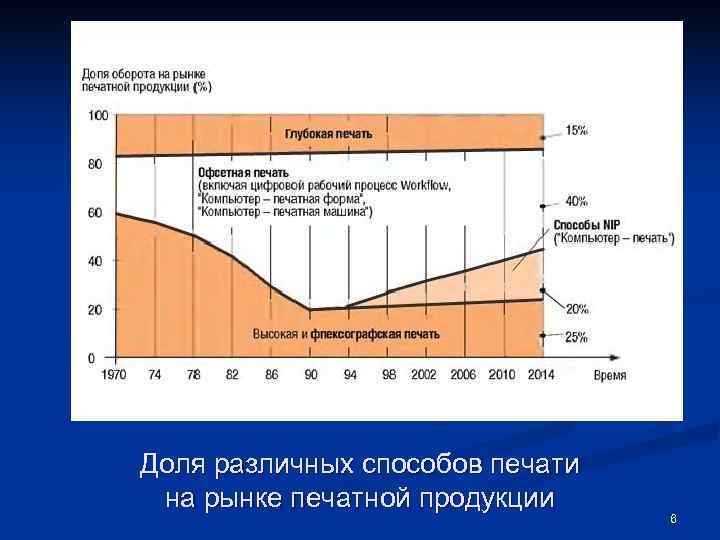 Доля оборота на рынке печатной продукции (%)

100
80
60
40
20
0

Глубокая печать

Офсетная печать
(включая цифровой рабочий процесс Workflow,
"Компьютер – печатная форма",
"Компьютер – печатная машина")

Способы NIP
("Компьютер – печать")

Высокая и флексографская печать

15%
40%
20%
25%

1970 74 78 82 86 90 94 98 2002 2006 2010 2014 Время

Доля различных способов печати на рынке печатной продукции

8